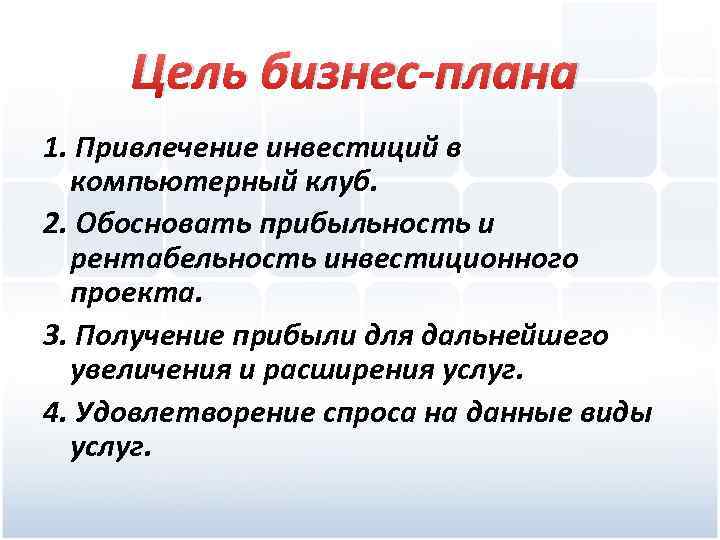 Цель бизнес-плана

1. Привлечение инвестиций в компьютерный клуб.

2. Обосновать прибыльность и рентабельность инвестиционного проекта.

3. Получение прибыли для дальнейшего увеличения и расширения услуг.

4. Удовлетворение спроса на данные виды услуг.